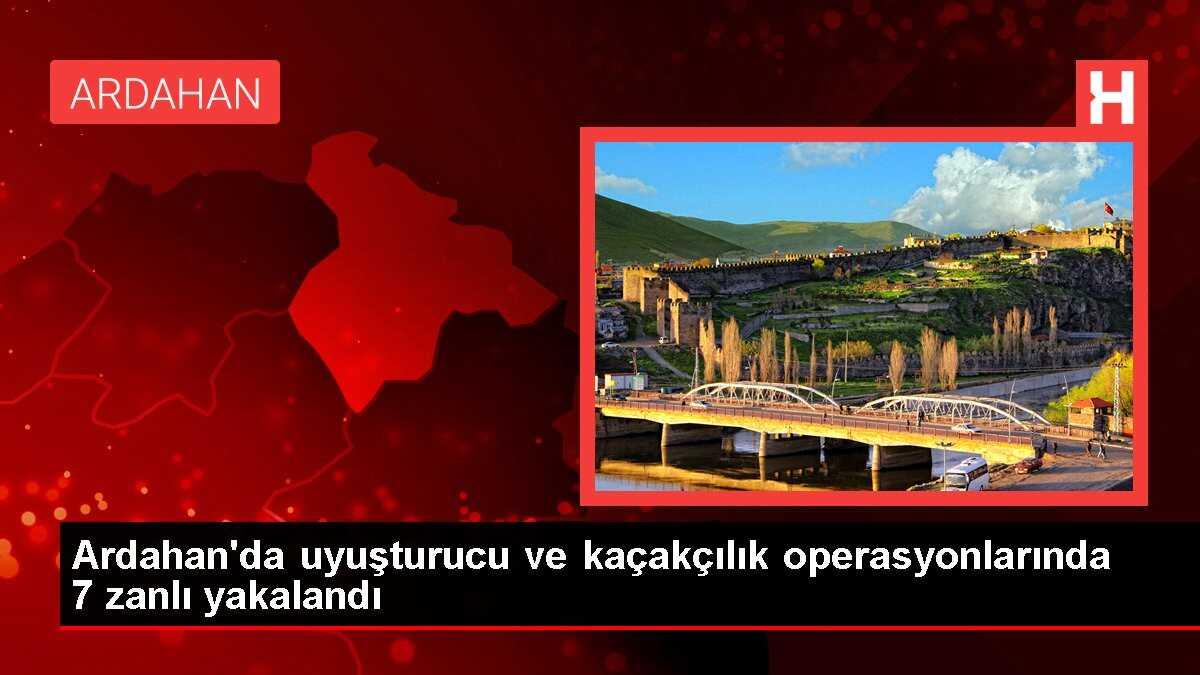 ARDAHAN

H

Ardahan'da uyuşturucu ve kaçakçılık operasyonlarında 7 zanlı yakalandı